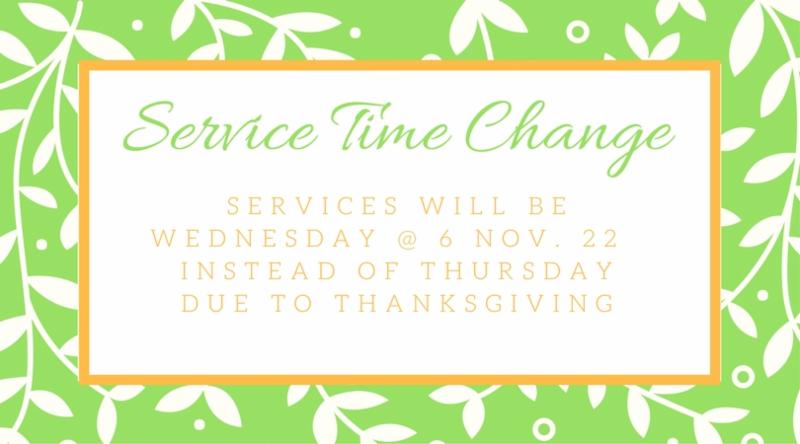 Service Time Change

SERVICES WILL BE WEDNESDAY @ 6 NOV. 22 INSTEAD OF THURSDAY DUE TO THANKSGIVING